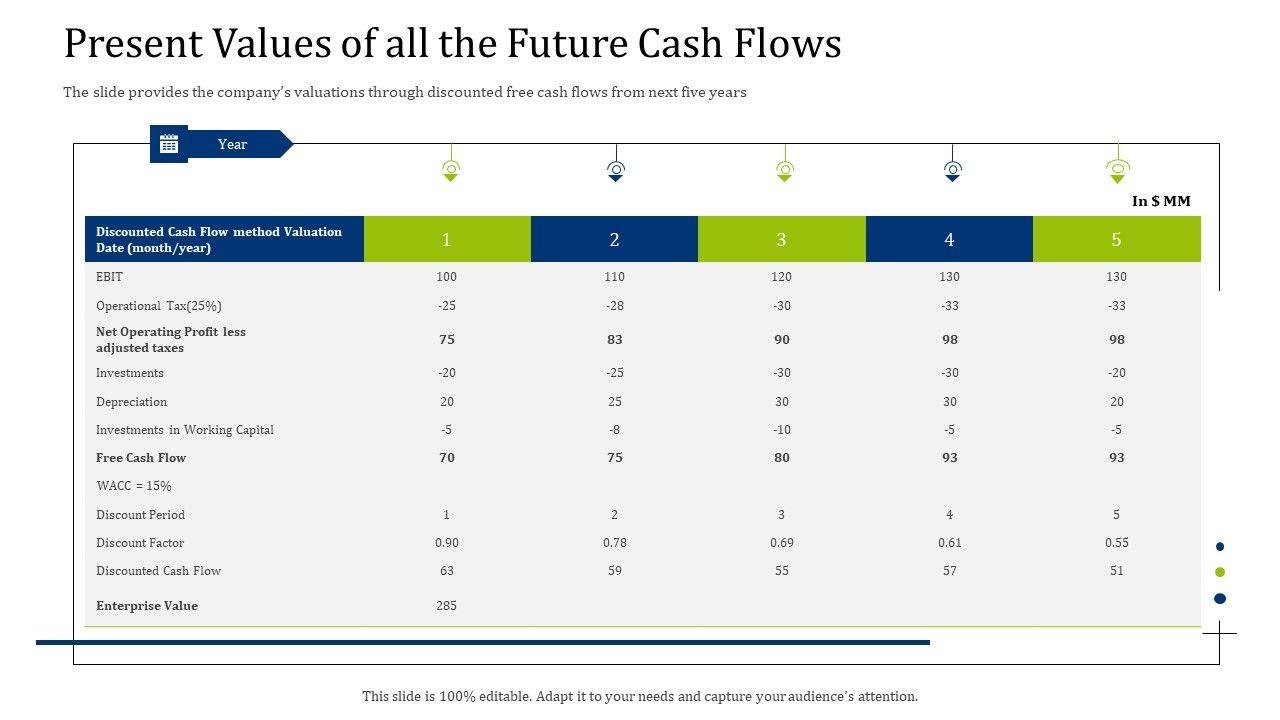 Present Values of all the Future Cash Flows

The slide provides the company's valuations through discounted free cash flows from next five years

Year

In $ MM

| Discounted Cash Flow method Valuation Date (month/year) | 1 | 2 | 3 | 4 | 5 |
|---|---|---|---|---|---|
| EBIT | 100 | 110 | 120 | 130 | 130 |
| Operational Tax(25%) | -25 | -28 | -30 | -33 | -33 |
| Net Operating Profit less adjusted taxes | 75 | 83 | 90 | 98 | 98 |
| Investments | -20 | -25 | -30 | -30 | -20 |
| Depreciation | 20 | 25 | 30 | 30 | 20 |
| Investments in Working Capital | -5 | -8 | -10 | -5 | -5 |
| Free Cash Flow | 70 | 75 | 80 | 93 | 93 |
| WACC = 15% | | | | | |
| Discount Period | 1 | 2 | 3 | 4 | 5 |
| Discount Factor | 0.90 | 0.78 | 0.69 | 0.61 | 0.55 |
| Discounted Cash Flow | 63 | 59 | 55 | 57 | 51 |
| Enterprise Value | 285 | | | | |

This slide is 100% editable. Adapt it to your needs and capture your audience's attention.